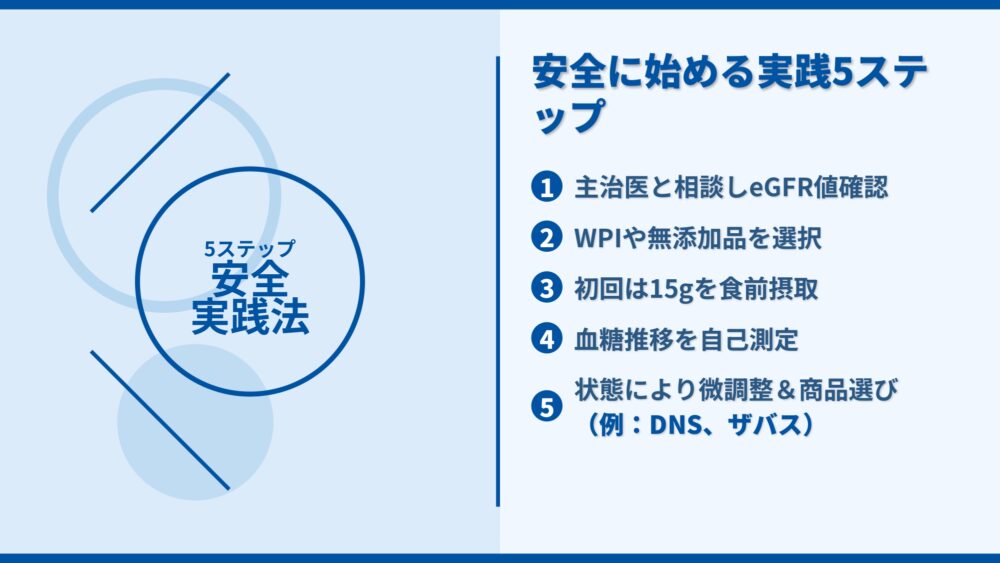 5ステップ
安全
実践法

安全に始める実践5ステップ

1 主治医と相談しeGFR値確認

2 WPIや無添加品を選択

3 初回は15gを食前摂取

4 血糖推移を自己測定

5 状態により微調整＆商品選び（例：DNS、ザバス）